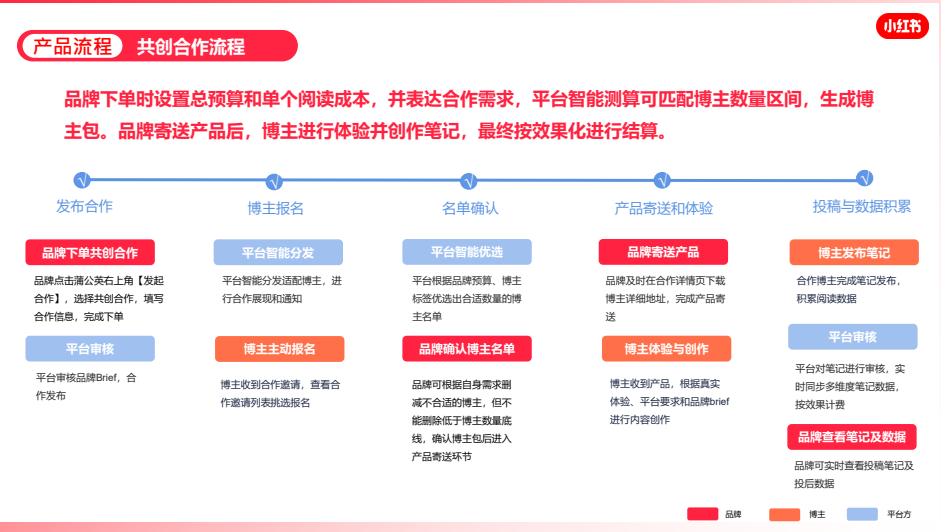 产品流程 共创合作流程

小红书

品牌下单时设置总预算和单个阅读成本，并表达合作需求，平台智能测算可匹配博主数量区间，生成博主包。品牌寄送产品后，博主进行体验并创作笔记，最终按效果化进行结算。

发布合作

品牌下单共创合作

品牌点击蒲公英右上角【发起合作】，选择共创合作，填写合作信息，完成下单

平台审核

平台审核品牌Brief，合作发布

博主报名

平台智能分发

平台智能分发适配博主，进行合作展现和通知

博主主动报名

博主收到合作邀请，查看合作邀请列表挑选报名

名单确认

平台智能优选

平台根据品牌预算、博主标签优选出合适数量的博主名单

品牌确认博主名单

品牌可根据自身需求删减不合适的博主，但不能删除低于博主数量底线，确认博主包后进入产品寄送环节

产品寄送和体验

品牌寄送产品

品牌及时在合作详情页下载博主详细地址，完成产品寄送

博主体验与创作

博主收到产品，根据真实体验、平台要求和品牌brief进行内容创作

投稿与数据积累

博主发布笔记

合作博主完成笔记发布，积累阅读数据

平台审核

平台对笔记进行审核，实时同步多维度笔记数据，按效果计费

品牌查看笔记及数据

品牌可实时查看投稿笔记及投后数据

品牌 博主 平台方